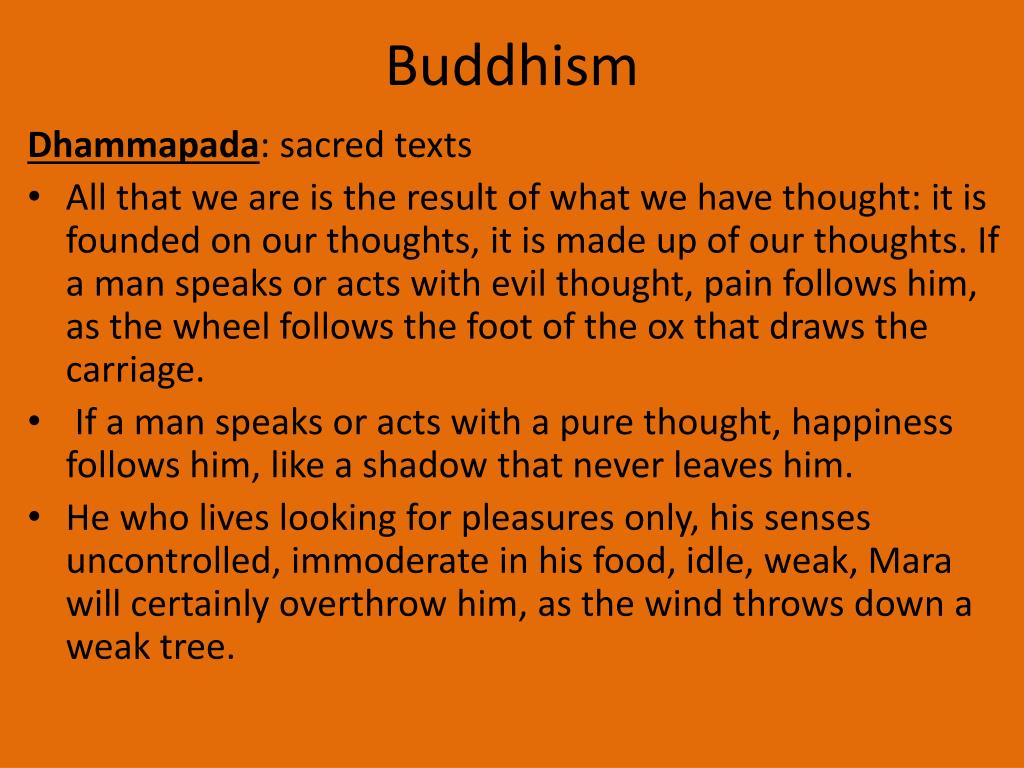 Buddhism

Dhammapada: sacred texts

• All that we are is the result of what we have thought: it is founded on our thoughts, it is made up of our thoughts. If a man speaks or acts with evil thought, pain follows him, as the wheel follows the foot of the ox that draws the carriage.
• If a man speaks or acts with a pure thought, happiness follows him, like a shadow that never leaves him.
• He who lives looking for pleasures only, his senses uncontrolled, immoderate in his food, idle, weak, Mara will certainly overthrow him, as the wind throws down a weak tree.